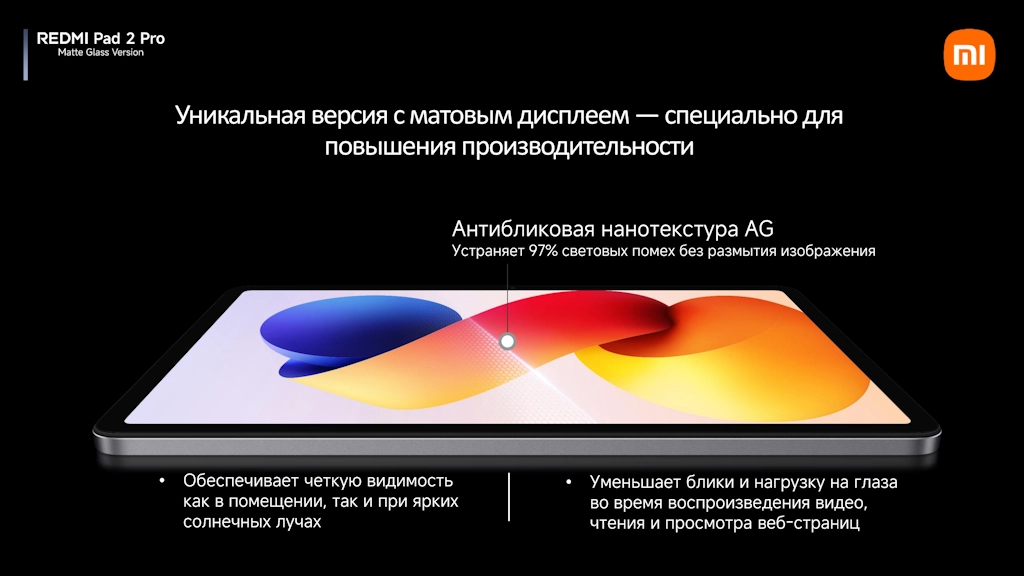 REDMI Pad 2 Pro
Matte Glass Version

mi

Уникальная версия с матовым дисплеем — специально для повышения производительности

Антибликовая нанотекстура AG
Устраняет 97% световых помех без размытия изображения

• Обеспечивает четкую видимость как в помещении, так и при ярких солнечных лучах

• Уменьшает блики и нагрузку на глаза во время воспроизведения видео, чтения и просмотра веб-страниц